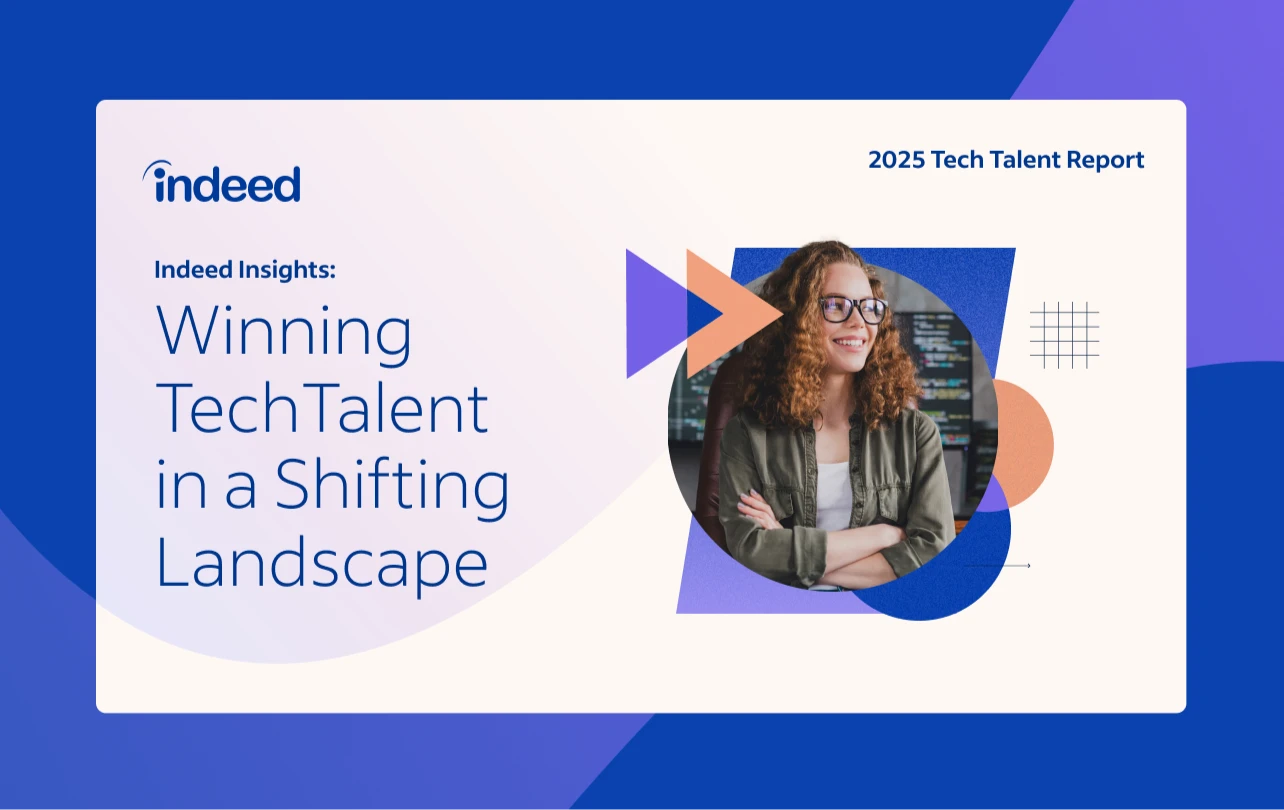 indeed

2025 Tech Talent Report

Indeed Insights:

Winning Tech Talent in a Shifting Landscape